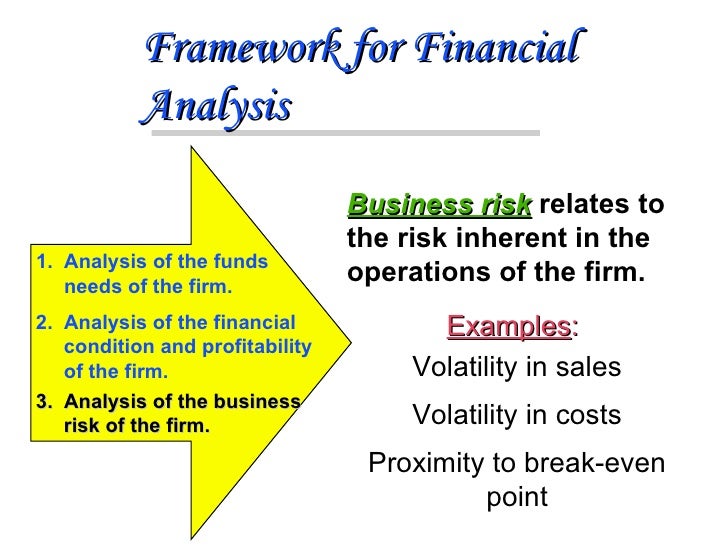 Framework for Financial Analysis

1. Analysis of the funds needs of the firm.
2. Analysis of the financial condition and profitability of the firm.
3. Analysis of the business risk of the firm.

Business risk relates to the risk inherent in the operations of the firm.

Examples:

Volatility in sales

Volatility in costs

Proximity to break-even point